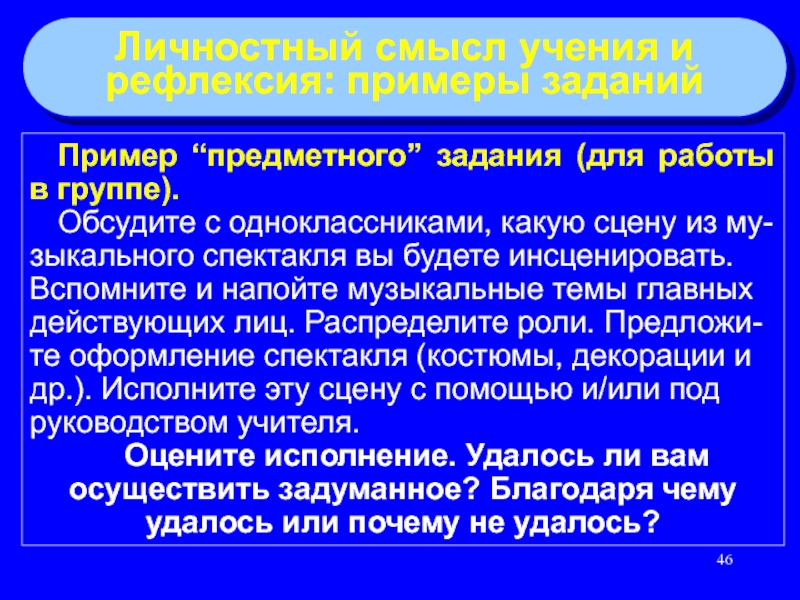 Личностный смысл учения и рефлексия: примеры заданий

Пример “предметного” задания (для работы в группе).

Обсудите с одноклассниками, какую сцену из музыкального спектакля вы будете инсценировать. Вспомните и напойте музыкальные темы главных действующих лиц. Распределите роли. Предложите оформление спектакля (костюмы, декорации и др.). Исполните эту сцену с помощью и/или под руководством учителя.

Оцените исполнение. Удалось ли вам осуществить задуманное? Благодаря чему удалось или почему не удалось?

46